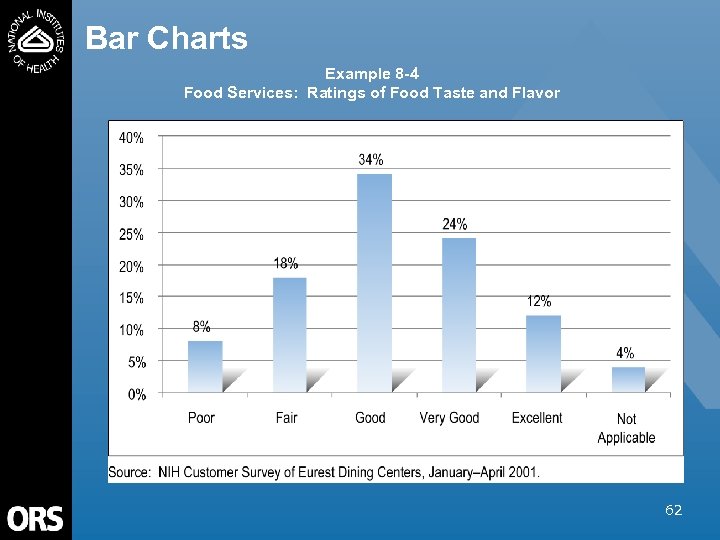 NATIONAL INSTITUTES OF HEALTH

Bar Charts

Example 8-4
Food Services: Ratings of Food Taste and Flavor

40%
35%
30%
25%
20%
15%
10%
5%
0%

8%
18%
34%
24%
12%
4%

Poor
Fair
Good
Very Good
Excellent
Not Applicable

Source: NIH Customer Survey of Eurest Dining Centers, January–April 2001.

ORS

62